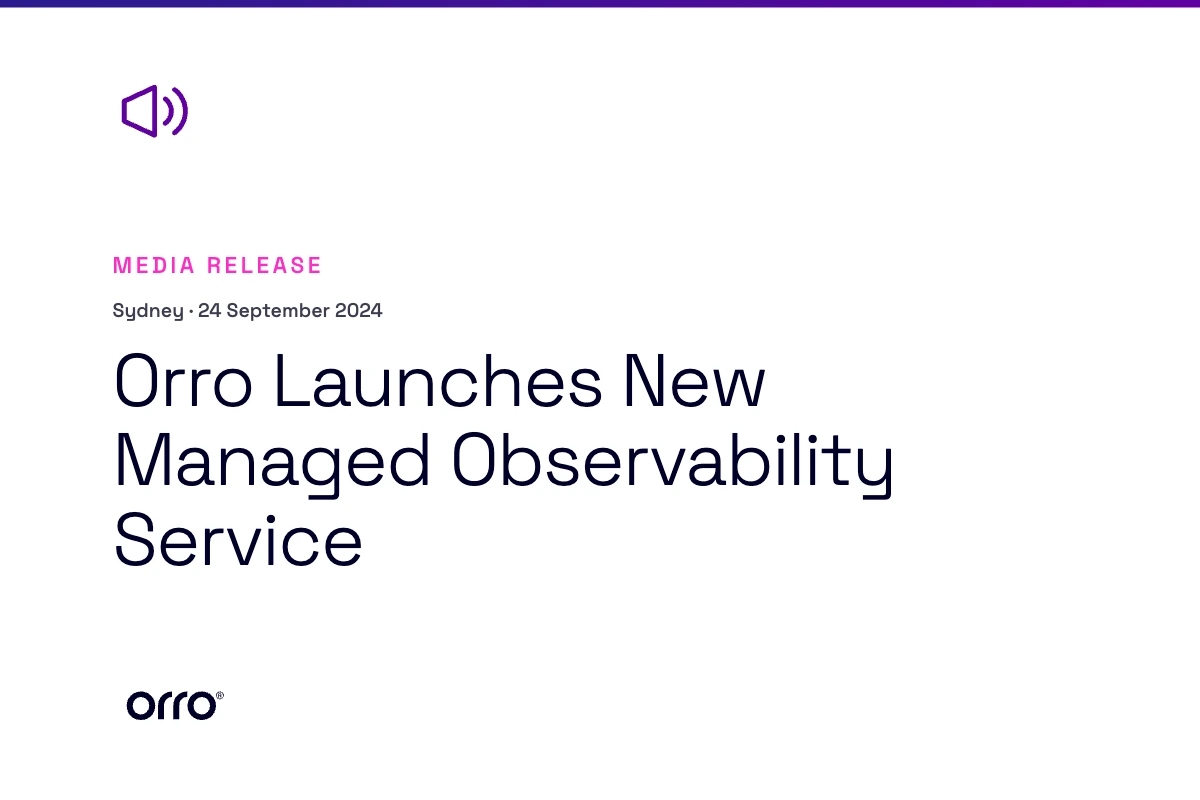 MEDIA RELEASE

Sydney · 24 September 2024

Orro Launches New Managed Observability Service

orro®